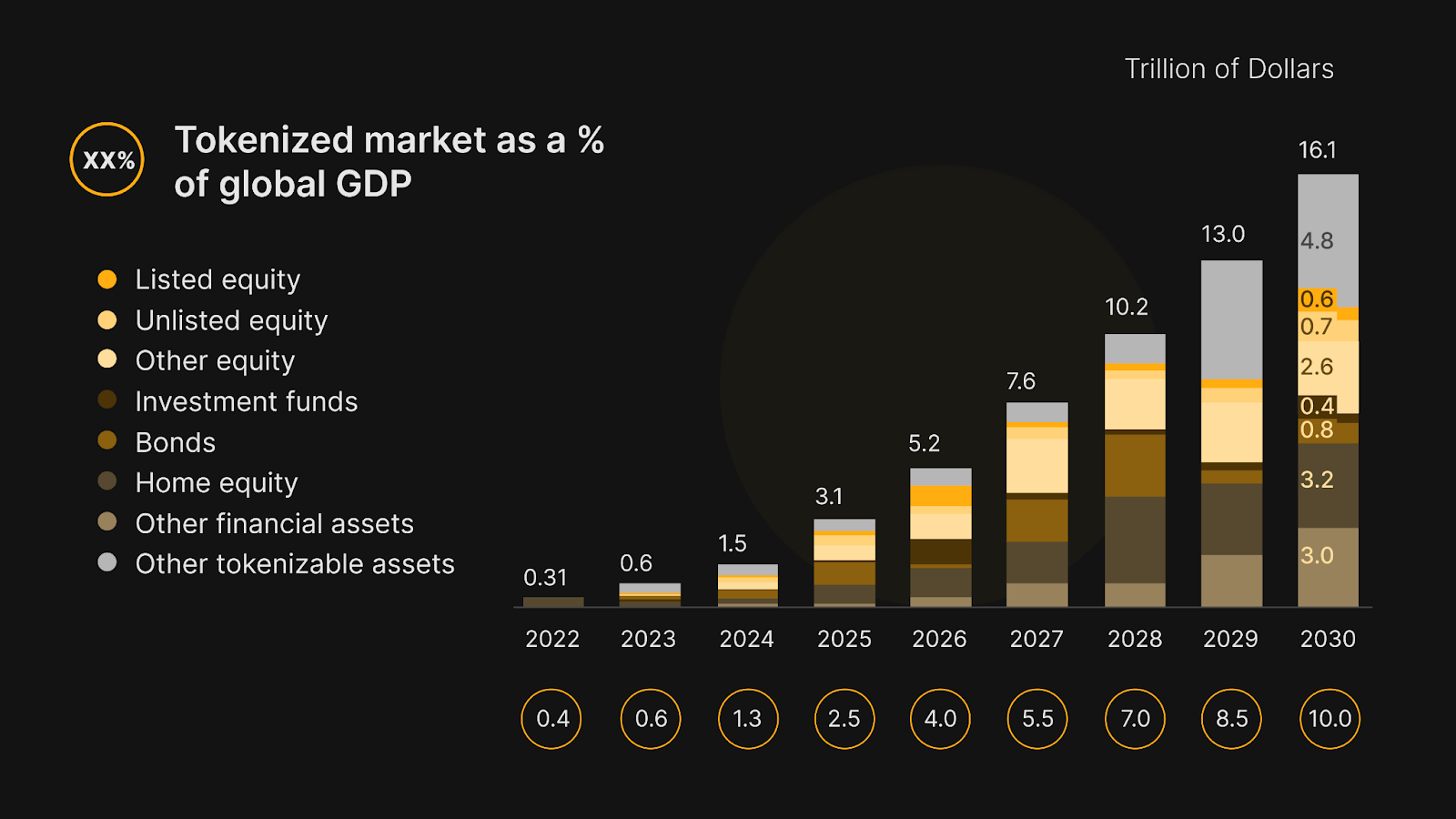 Trillion of Dollars

XX%

Tokenized market as a % of global GDP

Listed equity
Unlisted equity
Other equity
Investment funds
Bonds
Home equity
Other financial assets
Other tokenizable assets

0.31
0.6
1.5
3.1
5.2
7.6
10.2
13.0
16.1

4.8
0.6
0.7
2.6
0.4
0.8
3.2
3.0

2022
2023
2024
2025
2026
2027
2028
2029
2030

0.4
0.6
1.3
2.5
4.0
5.5
7.0
8.5
10.0